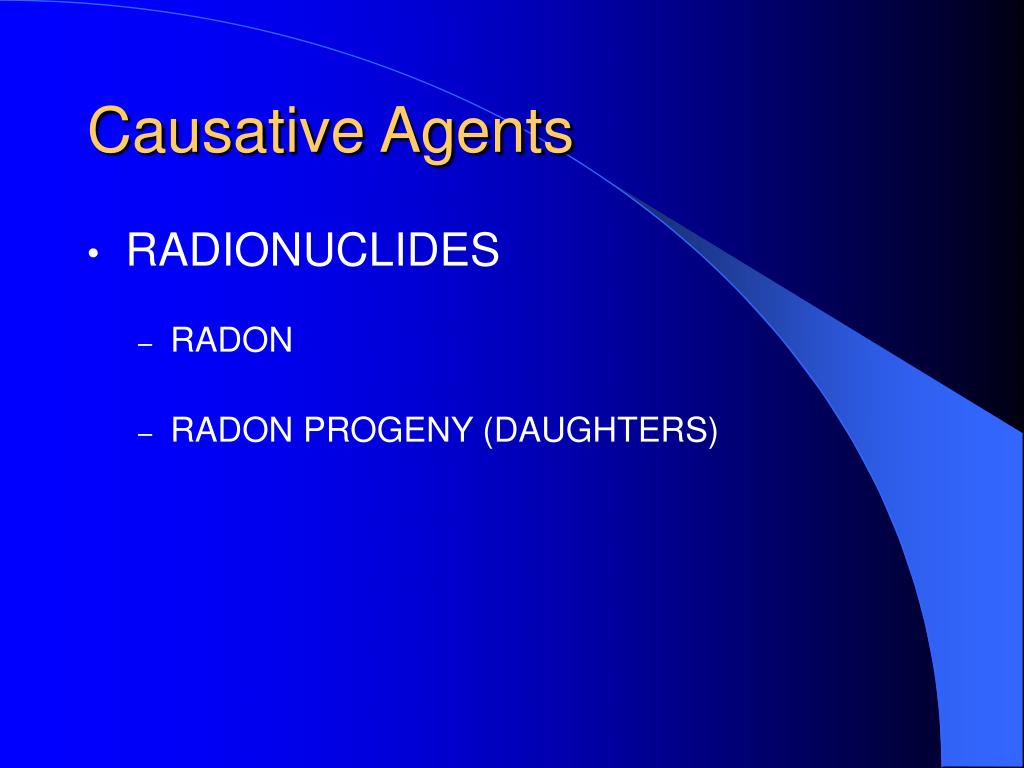 Causative Agents

• RADIONUCLIDES

– RADON

– RADON PROGENY (DAUGHTERS)